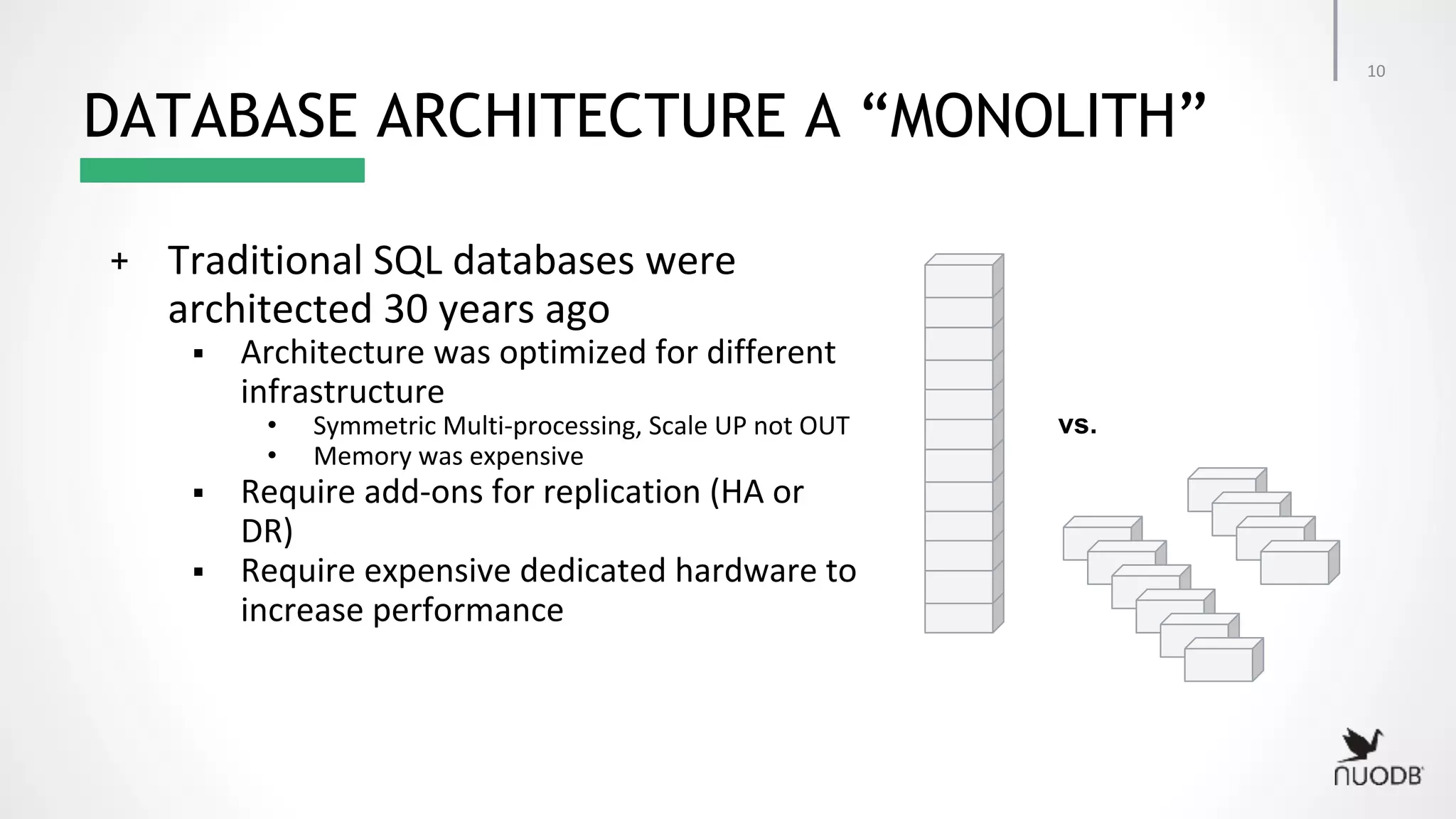 10

DATABASE ARCHITECTURE A “MONOLITH”

+ Traditional SQL databases were architected 30 years ago
▪ Architecture was optimized for different infrastructure
• Symmetric Multi-processing, Scale UP not OUT
• Memory was expensive
▪ Require add-ons for replication (HA or DR)
▪ Require expensive dedicated hardware to increase performance

vs.

NUODB